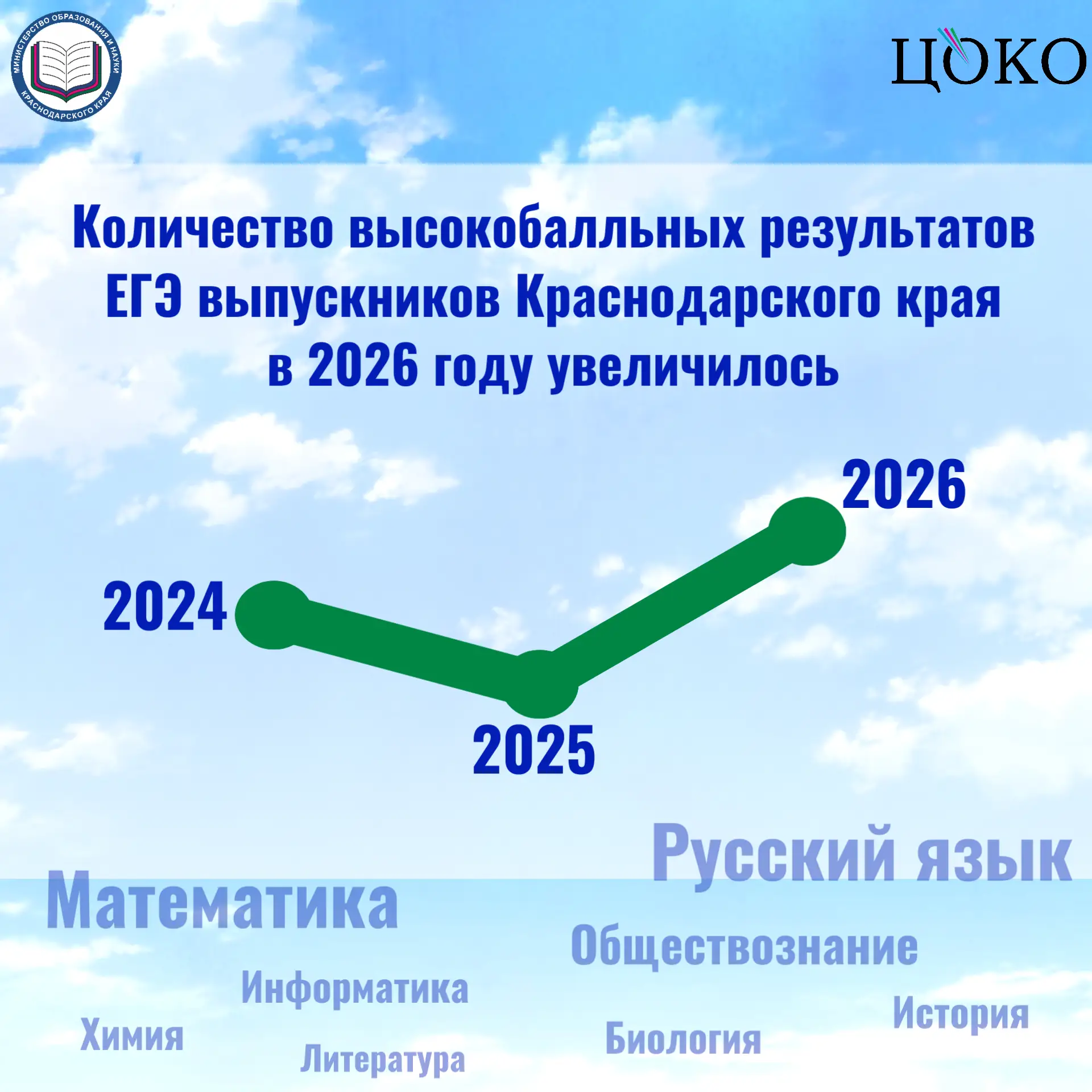 МИНИСТЕРСТВО ОБРАЗОВАНИЯ И НАУКИ КРАСНОДАРСКОГО КРАЯ

ЦОКО

Количество высокобалльных результатов ЕГЭ выпускников Краснодарского края в 2026 году увеличилось

2024

2025

2026

Русский язык

Математика

Обществознание

Информатика

История

Химия

Биология

Литература